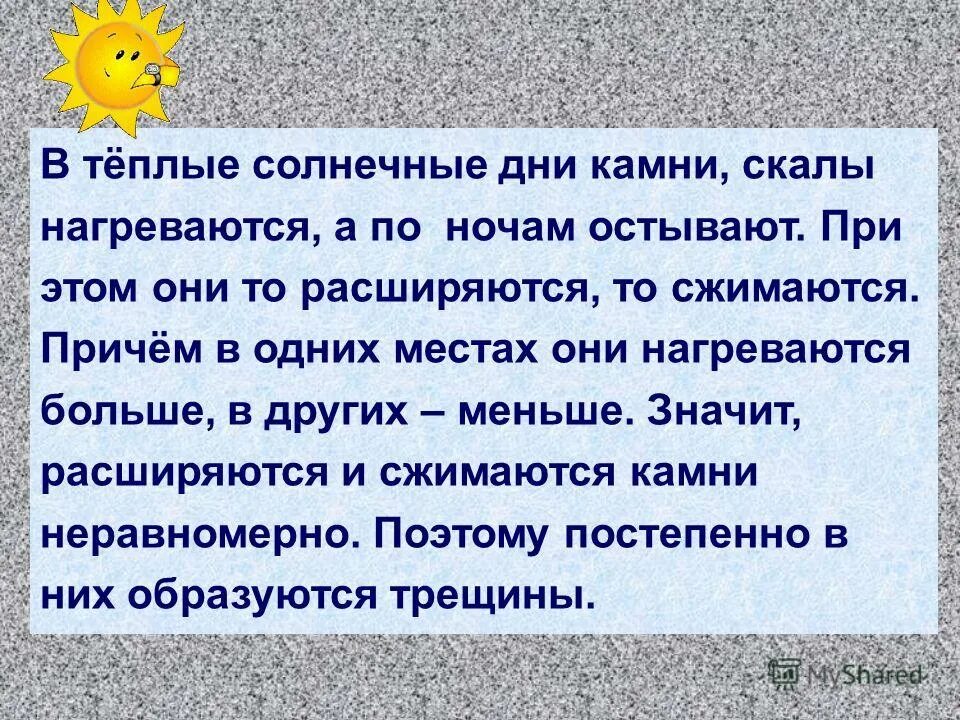 В тёплые солнечные дни камни, скалы нагреваются, а по ночам остывают. При этом они то расширяются, то сжимаются. Причём в одних местах они нагреваются больше, в других – меньше. Значит, расширяются и сжимаются камни неравномерно. Поэтому постепенно в них образуются трещины.

MyShared